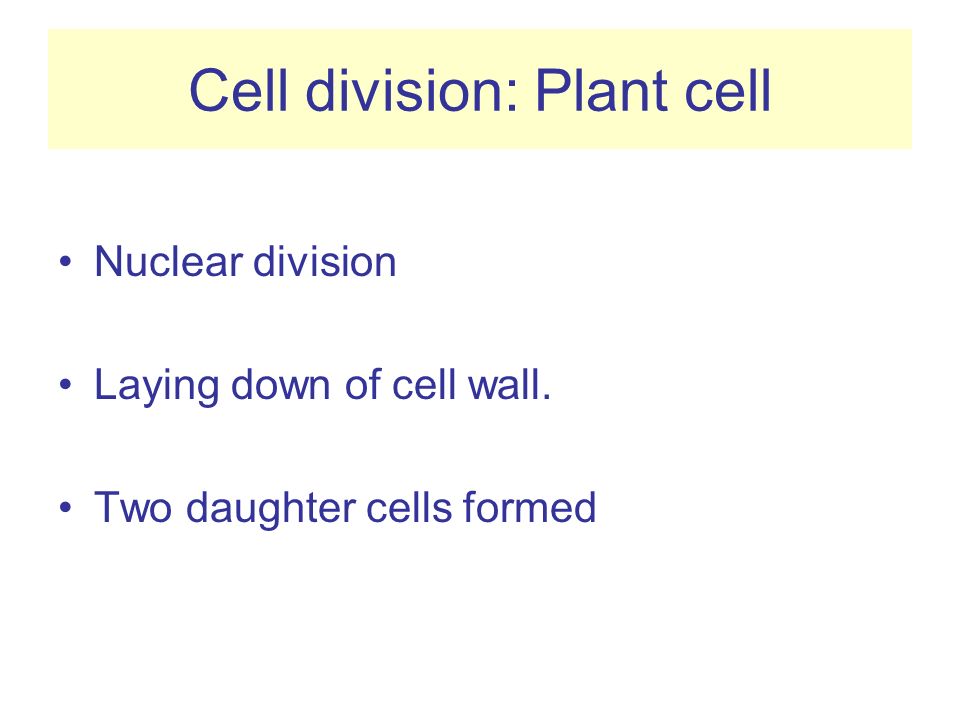 Cell division: Plant cell

• Nuclear division

• Laying down of cell wall.

• Two daughter cells formed